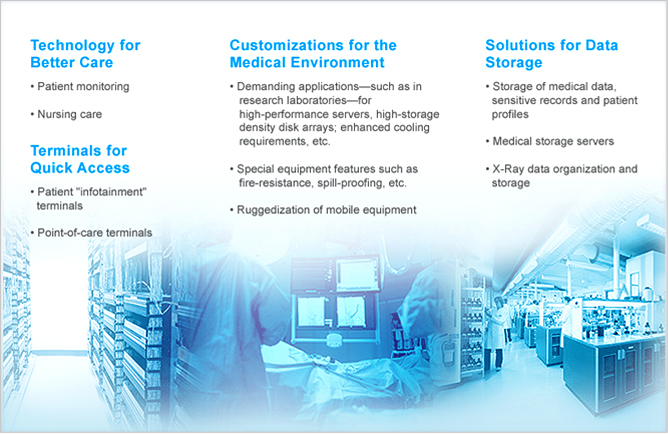 Technology for Better Care

• Patient monitoring

• Nursing care

Terminals for Quick Access

• Patient "infotainment" terminals

• Point-of-care terminals

Customizations for the Medical Environment

• Demanding applications—such as in research laboratories—for high-performance servers, high-storage density disk arrays; enhanced cooling requirements, etc.

• Special equipment features such as fire-resistance, spill-proofing, etc.

• Ruggedization of mobile equipment

Solutions for Data Storage

• Storage of medical data, sensitive records and patient profiles

• Medical storage servers

• X-Ray data organization and storage